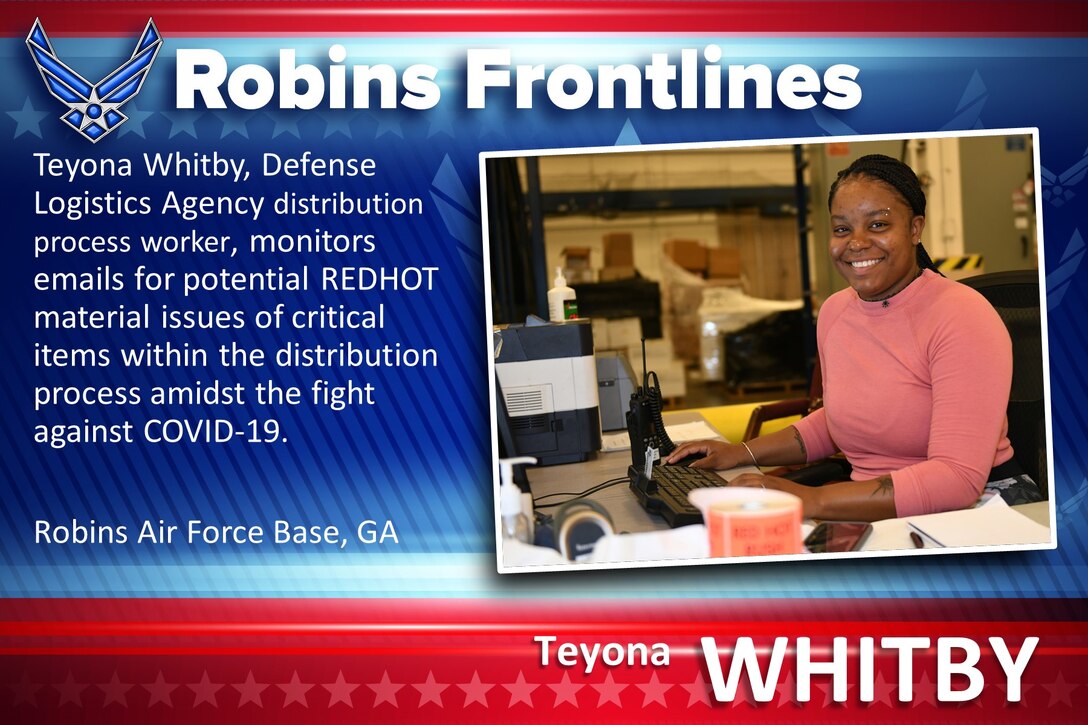 Robins Frontlines

Teyona Whitby, Defense Logistics Agency distribution process worker, monitors emails for potential REDHOT material issues of critical items within the distribution process amidst the fight against COVID-19.

Robins Air Force Base, GA

Teyona WHITBY